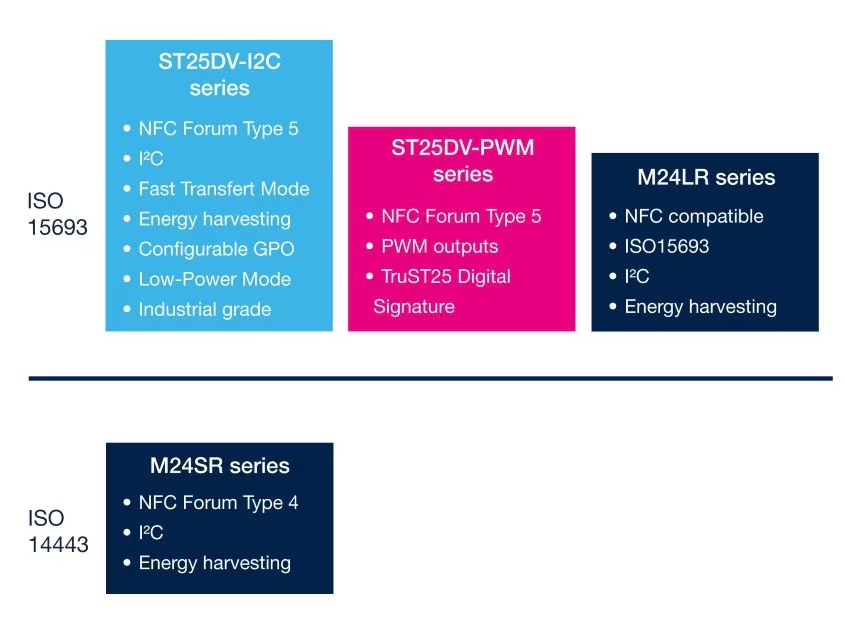 ISO 15693

ST25DV-I2C series

• NFC Forum Type 5
• I²C
• Fast Transfert Mode
• Energy harvesting
• Configurable GPO
• Low-Power Mode
• Industrial grade

ST25DV-PWM series

• NFC Forum Type 5
• PWM outputs
• TruST25 Digital Signature

M24LR series

• NFC compatible
• ISO15693
• I²C
• Energy harvesting

ISO 14443

M24SR series

• NFC Forum Type 4
• I²C
• Energy harvesting